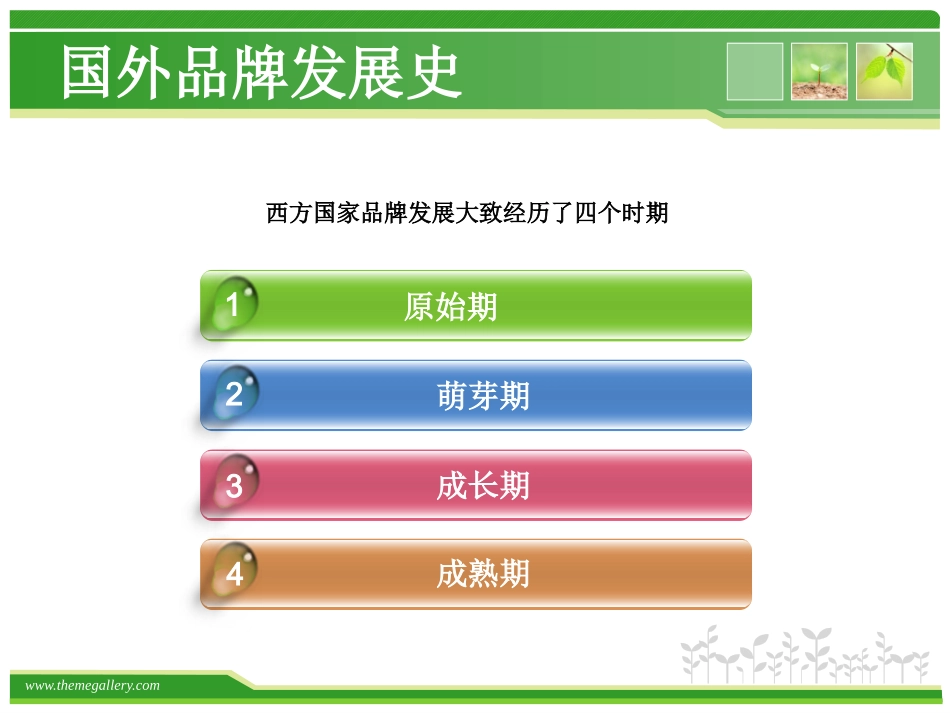 国外品牌发展史

西方国家品牌发展大致经历了四个时期

1 原始期

2 萌芽期

3 成长期

4 成熟期

www.themegallery.com